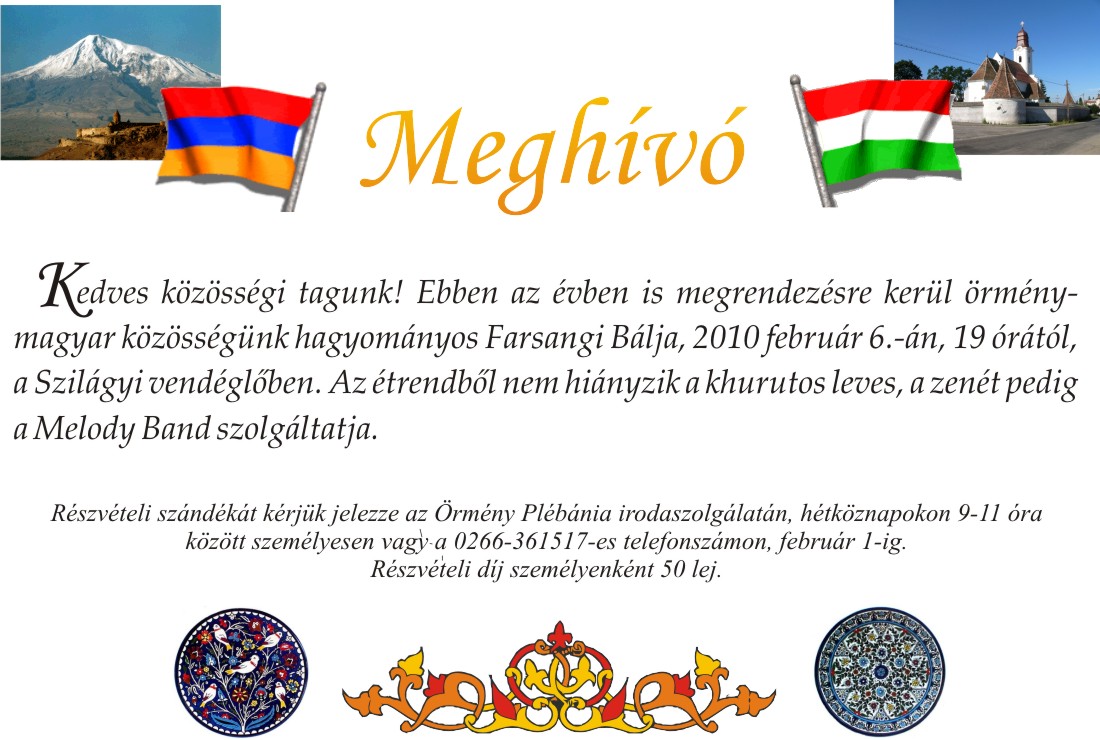 Meghívó

Kedves közösségi tagunk! Ebben az évben is megrendezésre kerül örmény-magyar közösségünk hagyományos Farsangi Bálja, 2010 február 6.-án, 19 órától, a Szilágyi vendéglőben. Az étrendből nem hiányzik a khurutos leves, a zenét pedig a Melody Band szolgáltatja.

Részvételi szándékát kérjük jelezze az Örmény Plébánia irodaszolgálatán, hétköznapokon 9-11 óra között személyesen vagy a 0266-361517-es telefonszámon, február 1-ig.
Részvételi díj személyenként 50 lej.